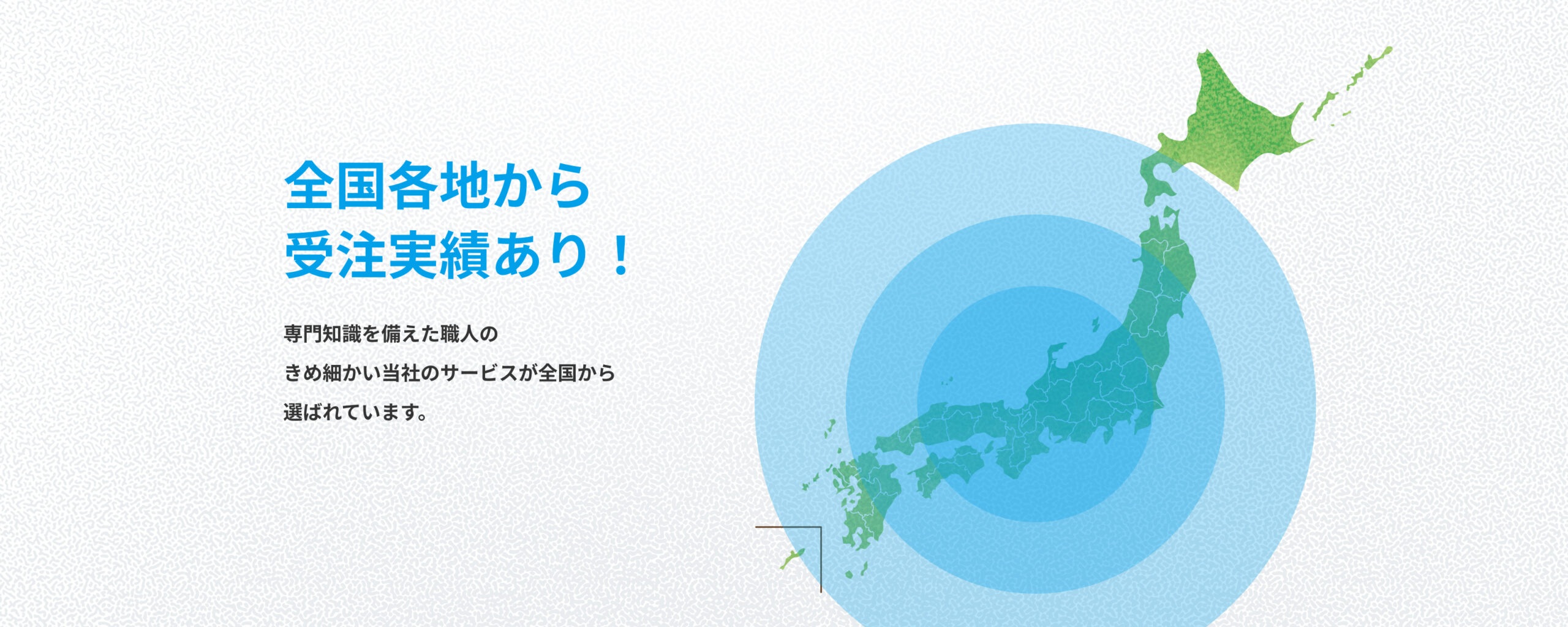 全国各地から
受注実績あり！

専門知識を備えた職人の
きめ細かい当社のサービスが全国から
選ばれています。